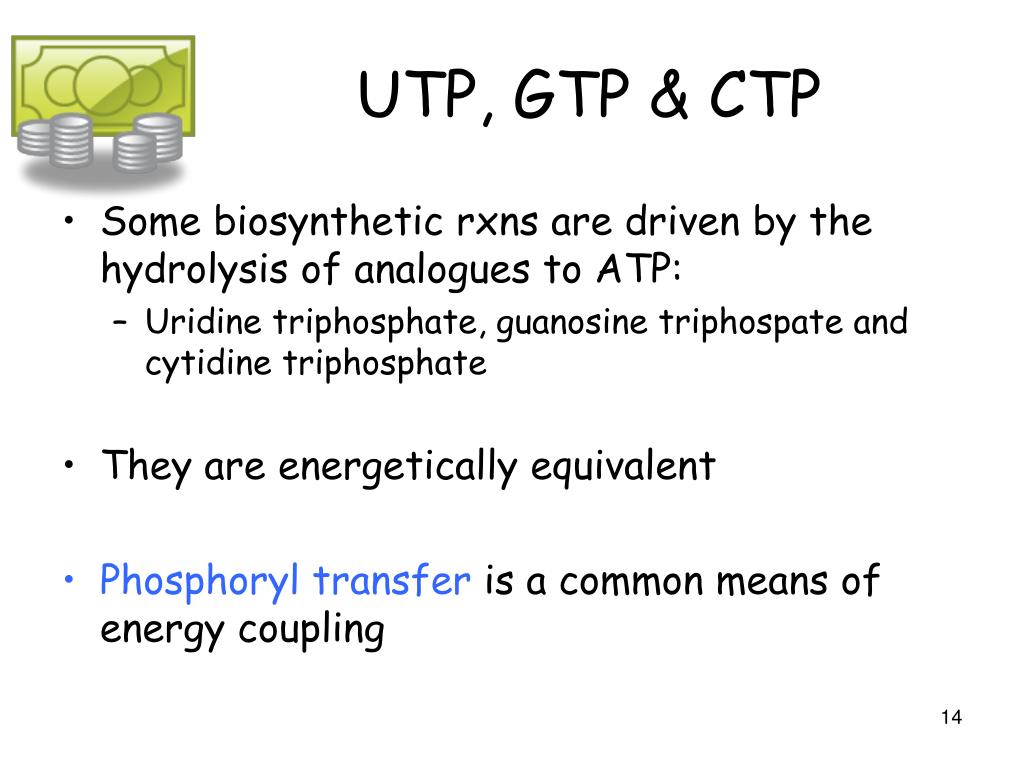 UTP, GTP & CTP

• Some biosynthetic rxns are driven by the hydrolysis of analogues to ATP:
– Uridine triphosphate, guanosine triphospate and cytidine triphosphate

• They are energetically equivalent

• Phosphoryl transfer is a common means of energy coupling

14